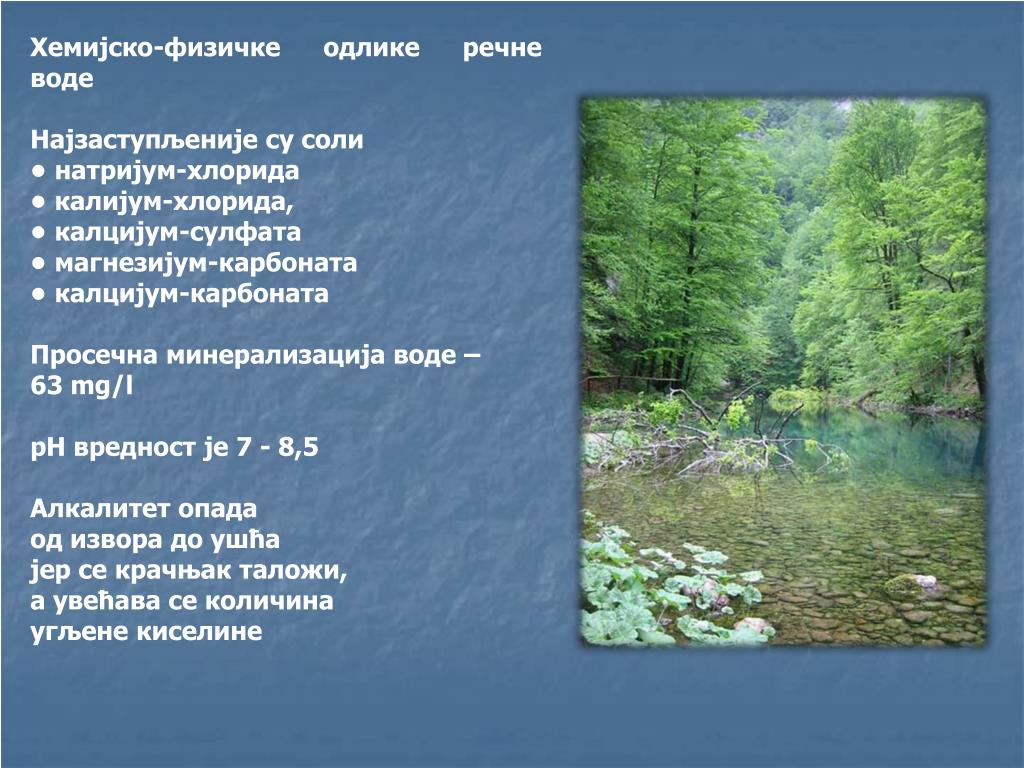 Хемијско-физичке одлике речне воде

Најзаступљеније су соли
• натријум-хлорида
• калијум-хлорида,
• калцијум-сулфата
• магнезијум-карбоната
• калцијум-карбоната

Просечна минерализација воде – 63 mg/l

pH вредност је 7 - 8,5

Алкалитет опада
од извора до ушћа
јер се крачњак таложи,
а увећава се количина
угљене киселине